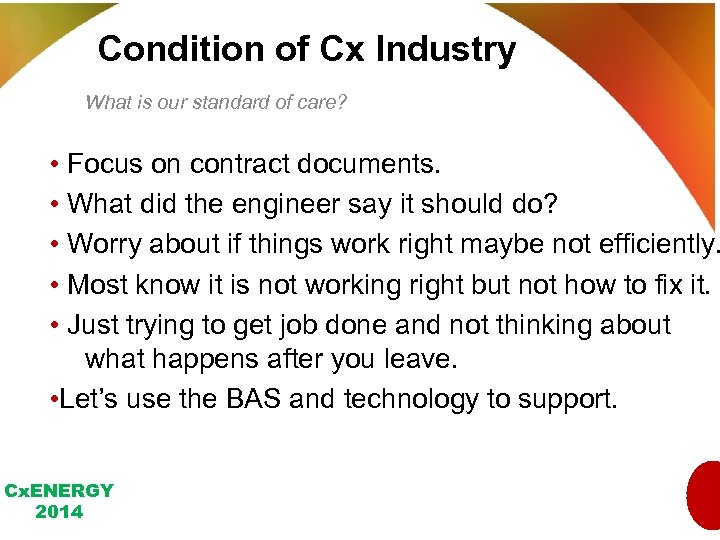 Condition of Cx Industry

What is our standard of care?

• Focus on contract documents.
• What did the engineer say it should do?
• Worry about if things work right maybe not efficiently.
• Most know it is not working right but not how to fix it.
• Just trying to get job done and not thinking about what happens after you leave.
•Let's use the BAS and technology to support.

CxENERGY 2014